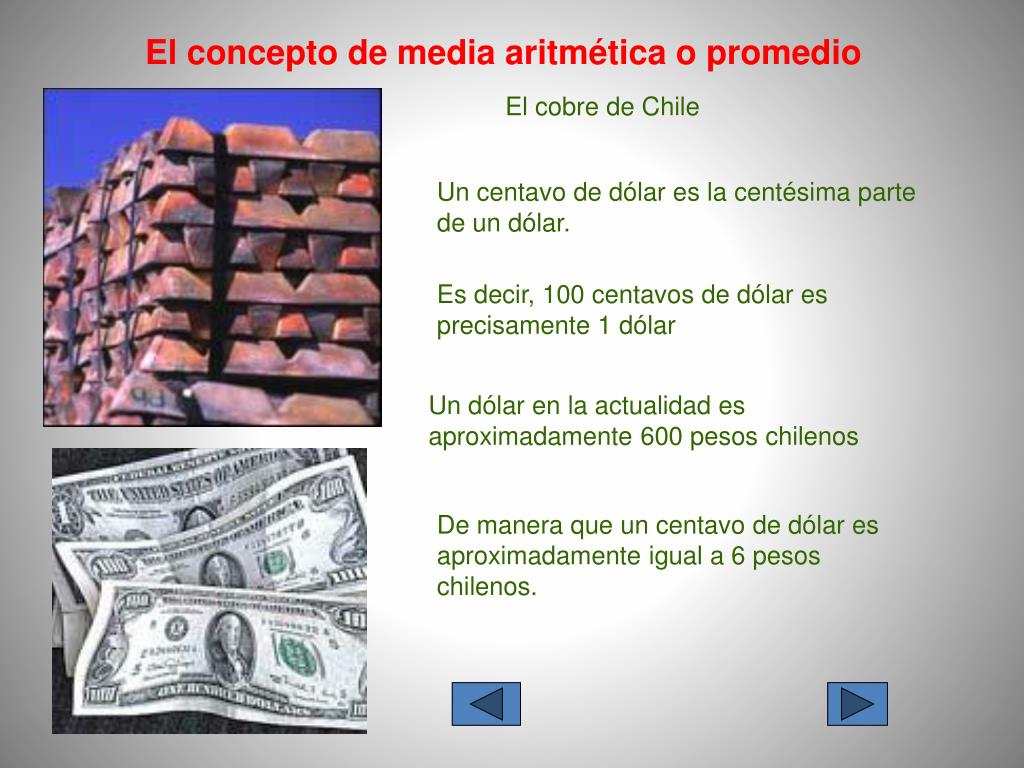 El concepto de media aritmética o promedio

El cobre de Chile

Un centavo de dólar es la centésima parte de un dólar.

Es decir, 100 centavos de dólar es precisamente 1 dólar

Un dólar en la actualidad es aproximadamente 600 pesos chilenos

De manera que un centavo de dólar es aproximadamente igual a 6 pesos chilenos.